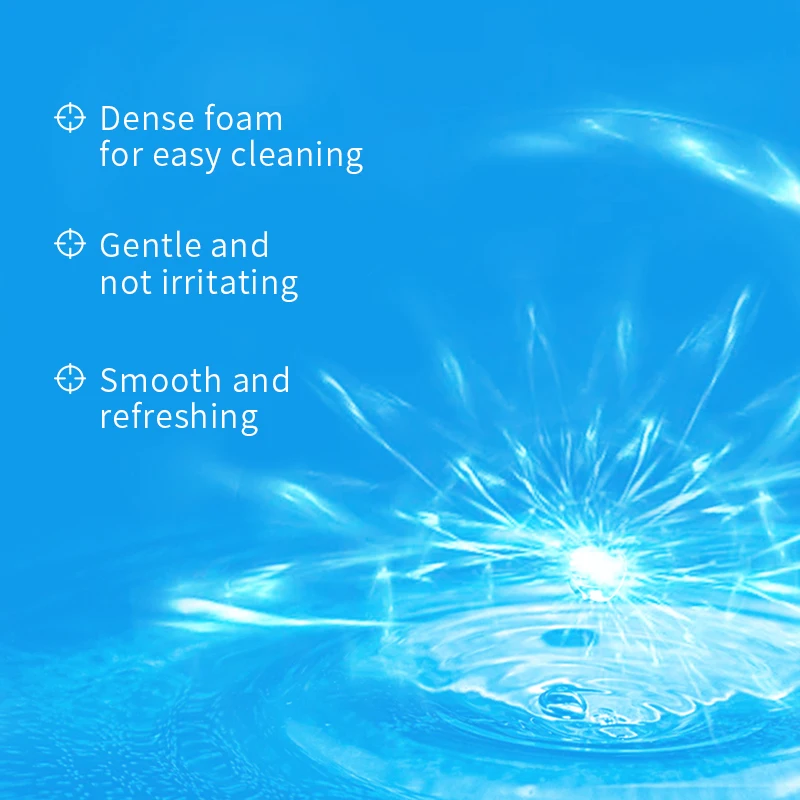 Dense foam for easy cleaning

Gentle and not irritating

Smooth and refreshing